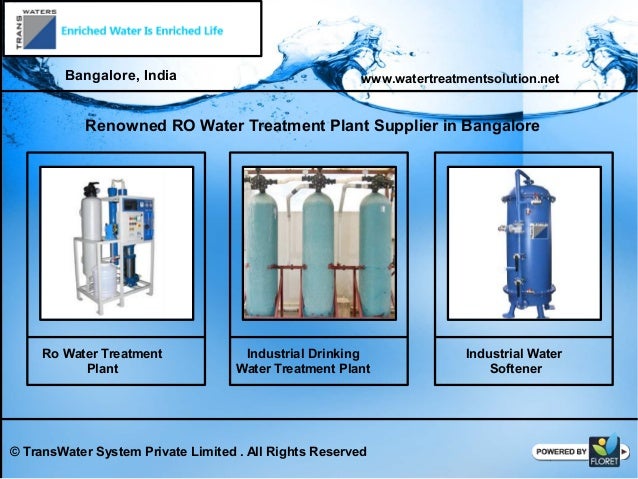 TRANS WATERS
Enriched Water Is Enriched Life

Bangalore, India

www.watertreatmentsolution.net

Renowned RO Water Treatment Plant Supplier in Bangalore

Ro Water Treatment Plant

Industrial Drinking Water Treatment Plant

Industrial Water Softener

© TransWater System Private Limited . All Rights Reserved

POWERED BY FLORET